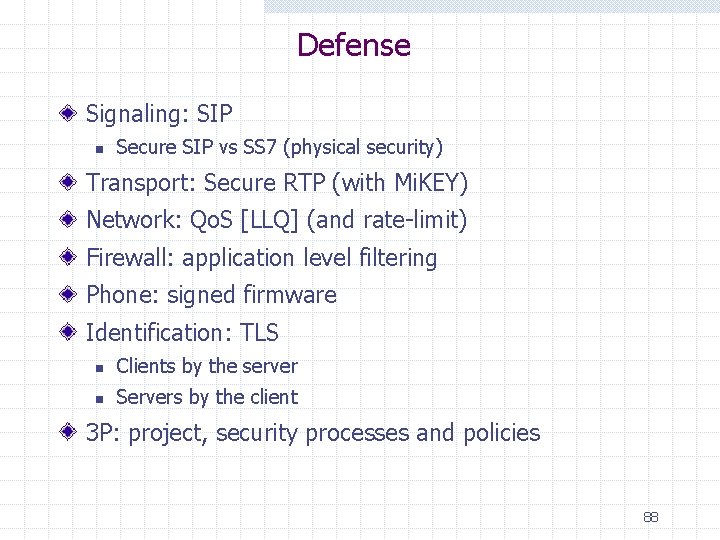 Defense

Signaling: SIP

Secure SIP vs SS7 (physical security)

Transport: Secure RTP (with MiKEY)

Network: QoS [LLQ] (and rate-limit)

Firewall: application level filtering

Phone: signed firmware

Identification: TLS

Clients by the server

Servers by the client

3P: project, security processes and policies

88